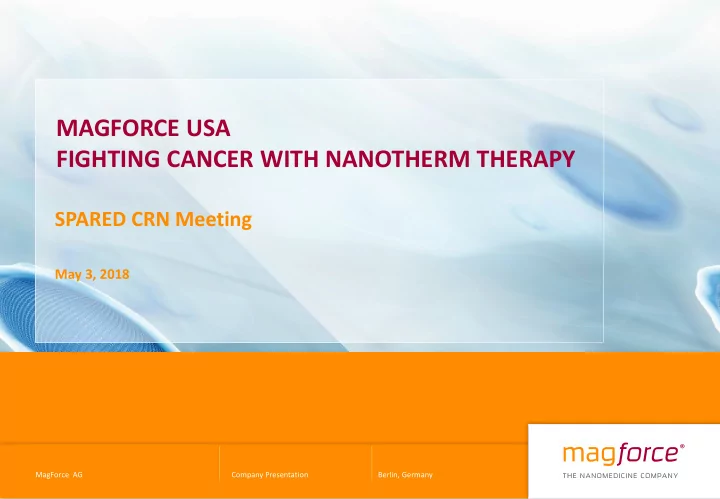 MAGFORCE USA
FIGHTING CANCER WITH NANOTHERM THERAPY

SPARED CRN Meeting

May 3, 2018

MagForce AG

Company Presentation

Berlin, Germany

magforce®
THE NANOMEDICINE COMPANY